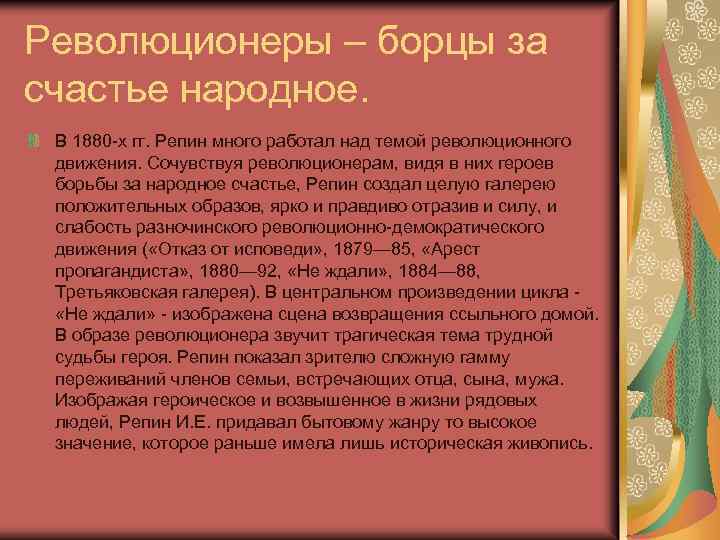 Революционеры – борцы за счастье народное.

В 1880-х гг. Репин много работал над темой революционного движения. Сочувствуя революционерам, видя в них героев борьбы за народное счастье, Репин создал целую галерею положительных образов, ярко и правдиво отразив и силу, и слабость разночинского революционно-демократического движения («Отказ от исповеди», 1879—85, «Арест пропагандиста», 1880—92, «Не ждали», 1884—88, Третьяковская галерея). В центральном произведении цикла - «Не ждали» - изображена сцена возвращения ссыльного домой. В образе революционера звучит трагическая тема трудной судьбы героя. Репин показал зрителю сложную гамму переживаний членов семьи, встречающих отца, сына, мужа. Изображая героическое и возвышенное в жизни рядовых людей, Репин И.Е. придавал бытовому жанру то высокое значение, которое раньше имела лишь историческая живопись.